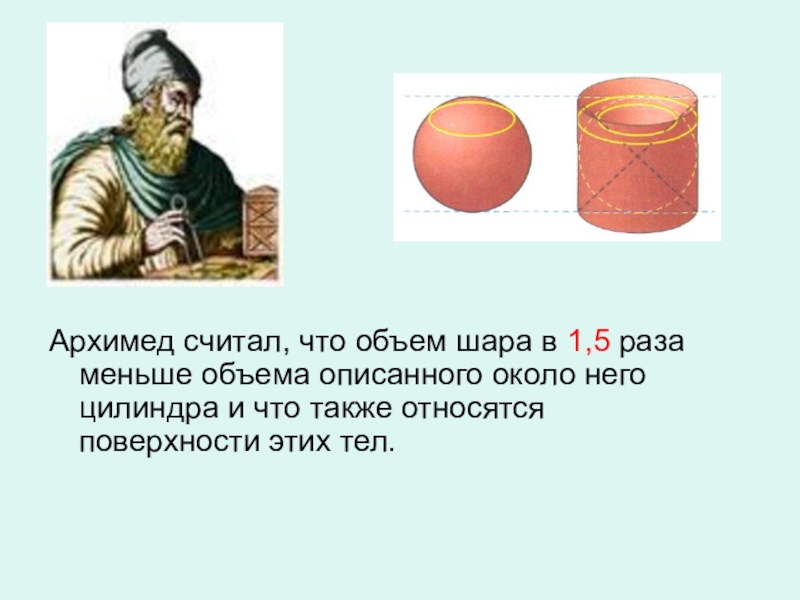 Архимед считал, что объем шара в 1,5 раза меньше объема описанного около него цилиндра и что также относятся поверхности этих тел.